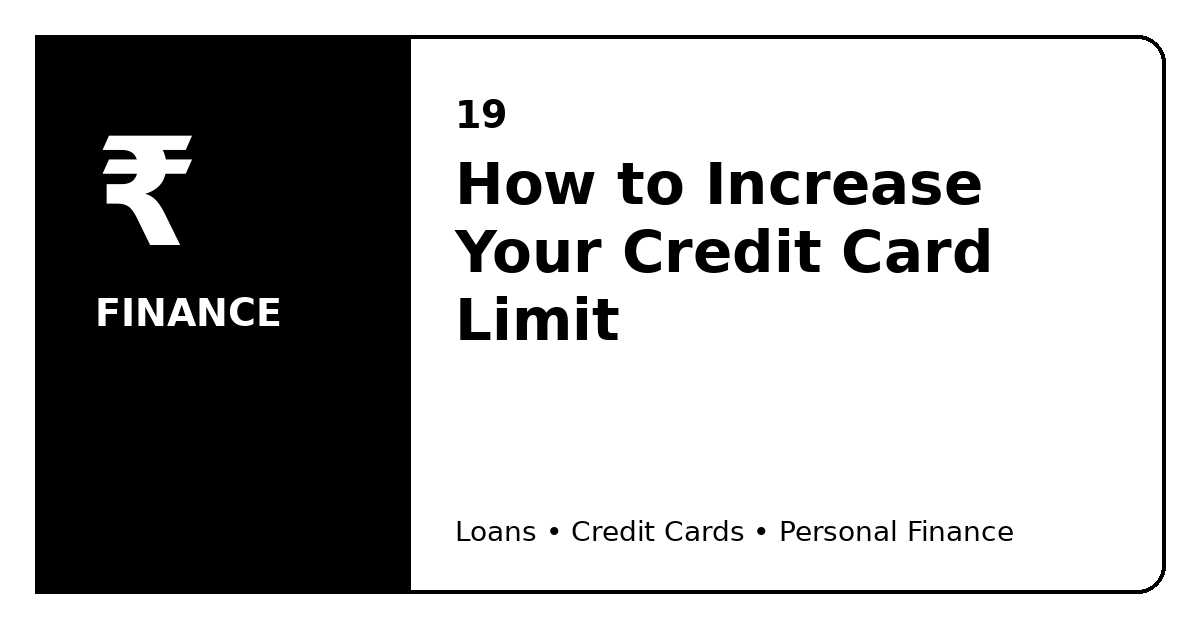 ₹

FINANCE

19

How to Increase Your Credit Card Limit

Loans • Credit Cards • Personal Finance